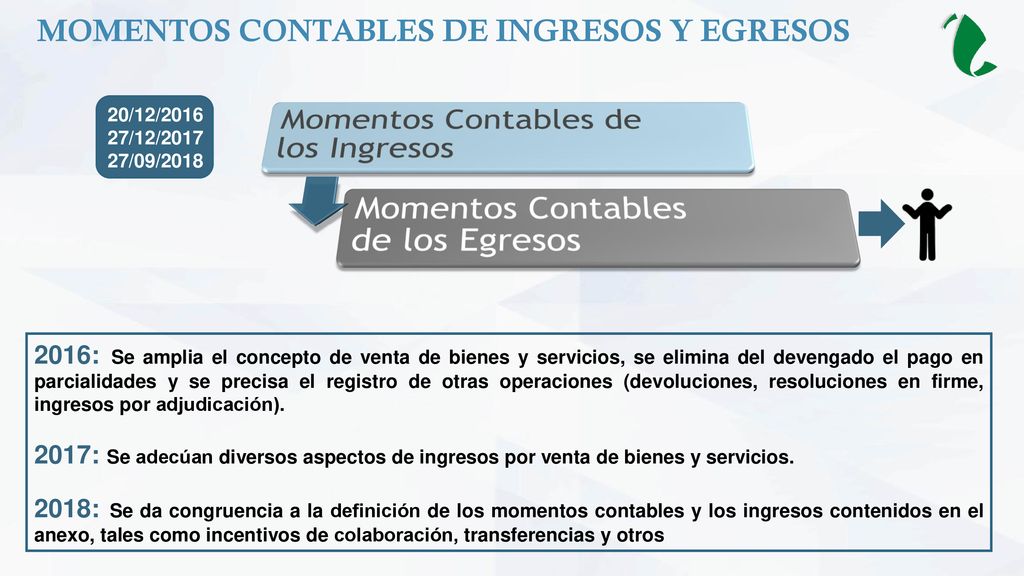 MOMENTOS CONTABLES DE INGRESOS Y EGRESOS

20/12/2016
27/12/2017
27/09/2018

Momentos Contables de los Ingresos

Momentos Contables de los Egresos

2016: Se amplia el concepto de venta de bienes y servicios, se elimina del devengado el pago en parcialidades y se precisa el registro de otras operaciones (devoluciones, resoluciones en firme, ingresos por adjudicación).

2017: Se adecúan diversos aspectos de ingresos por venta de bienes y servicios.

2018: Se da congruencia a la definición de los momentos contables y los ingresos contenidos en el anexo, tales como incentivos de colaboración, transferencias y otros